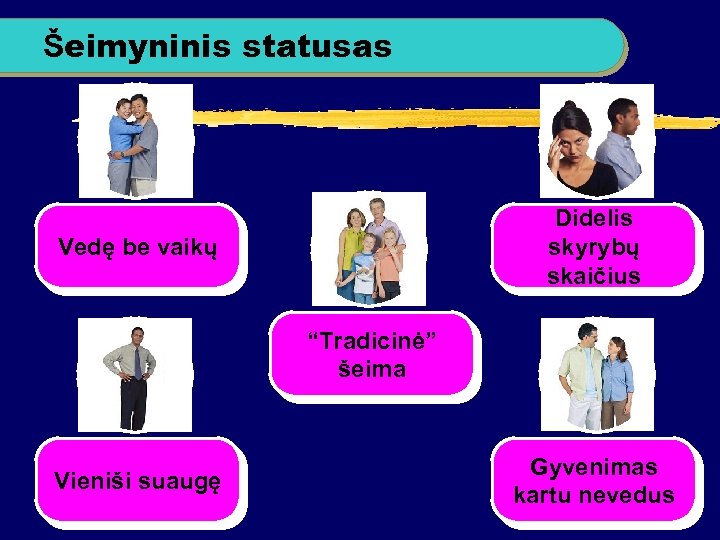 Šeimyninis statusas

Vedę be vaikų

Didelis skyrybų skaičius

“Tradicinė” šeima

Vieniši suaugę

Gyvenimas kartu nevedus